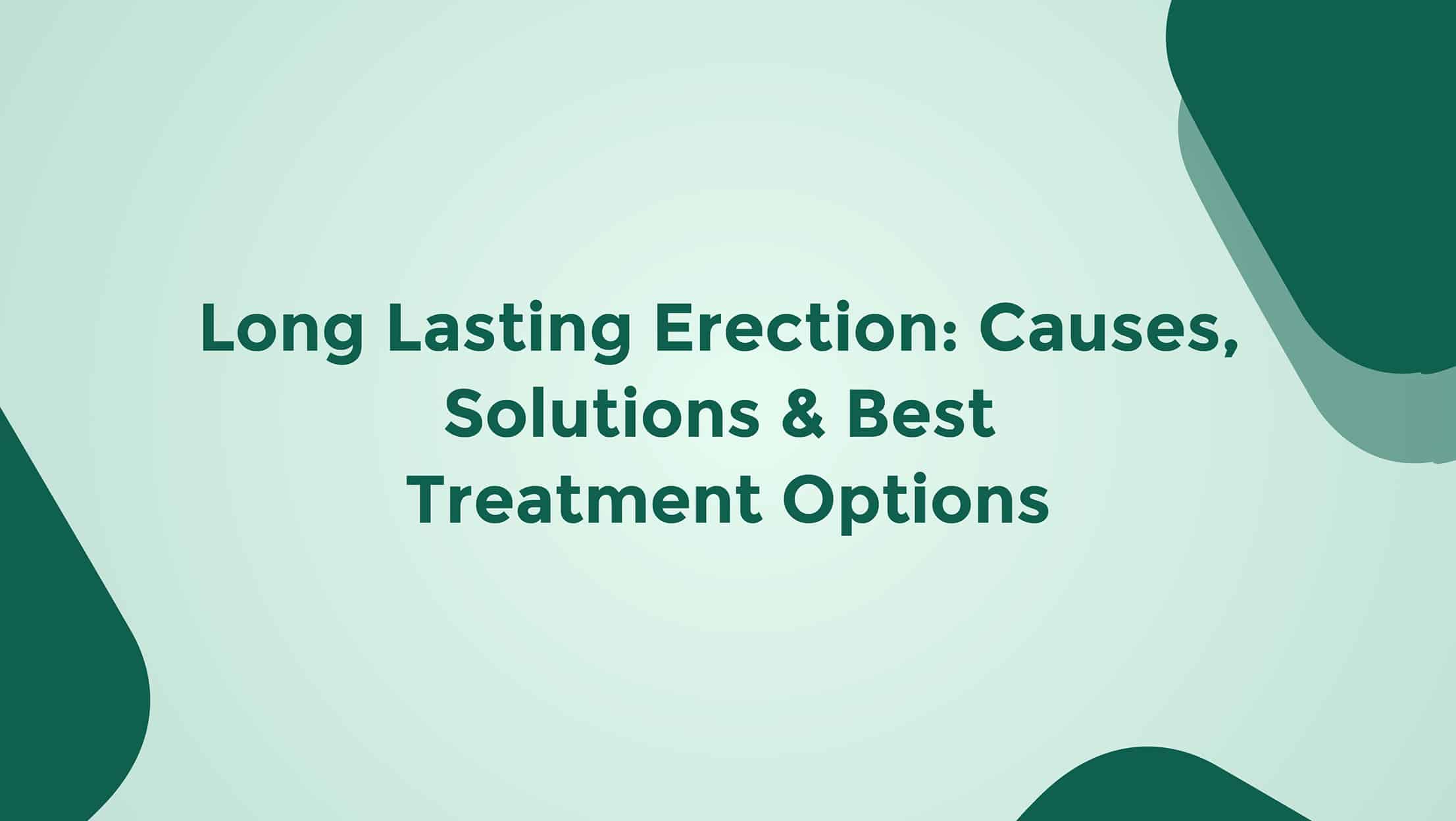 Long Lasting Erection: Causes, Solutions & Best Treatment Options